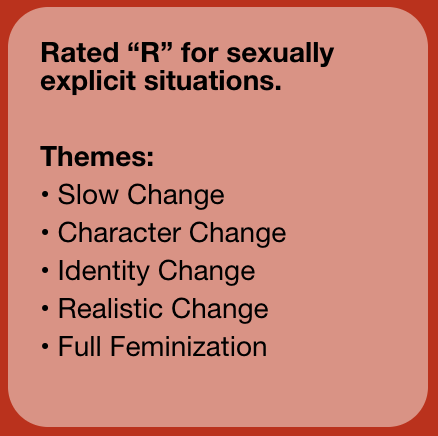 Rated “R” for sexually explicit situations.

Themes:
• Slow Change
• Character Change
• Identity Change
• Realistic Change
• Full Feminization